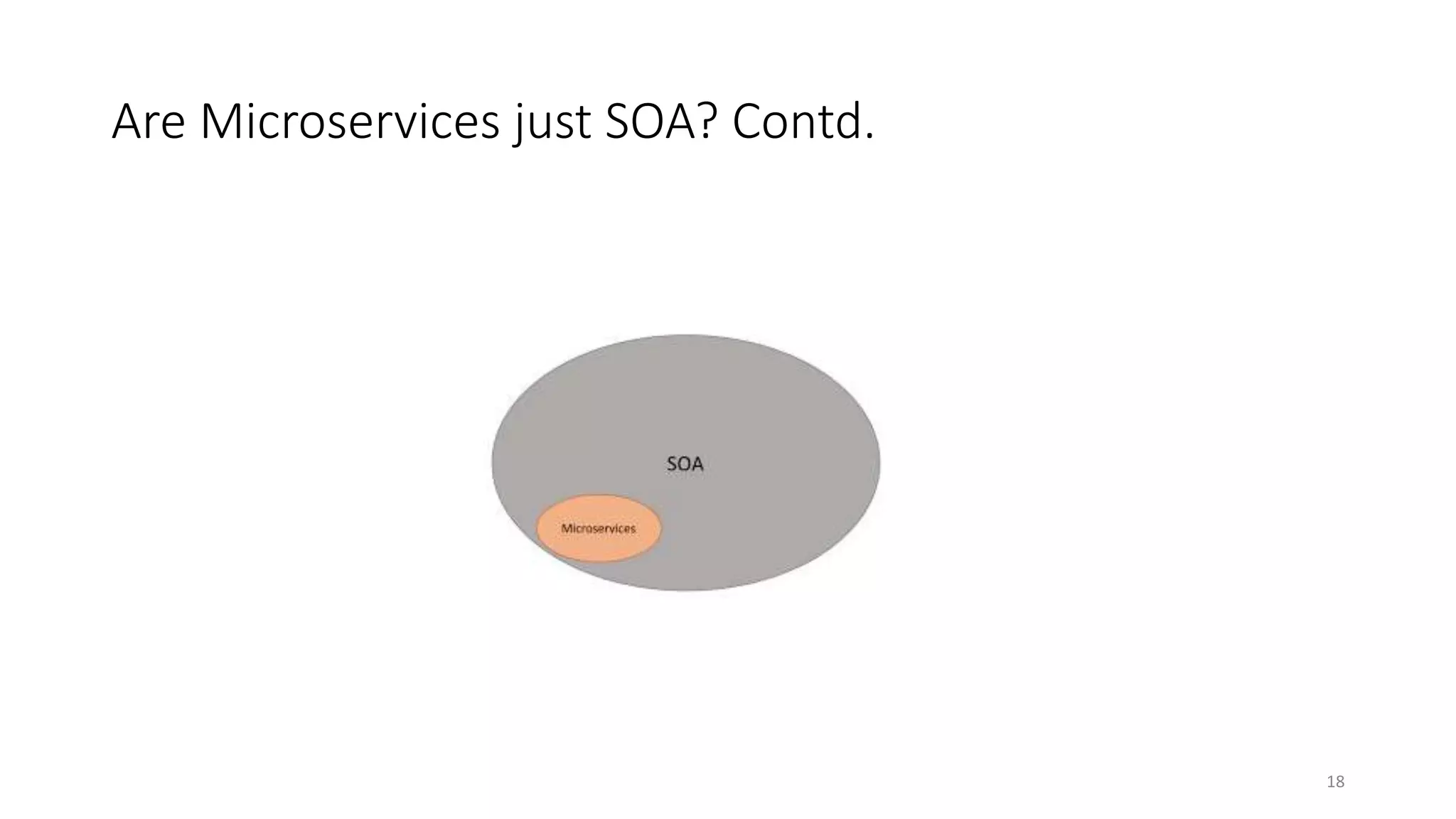 Are Microservices just SOA? Contd.

SOA

Microservices

18